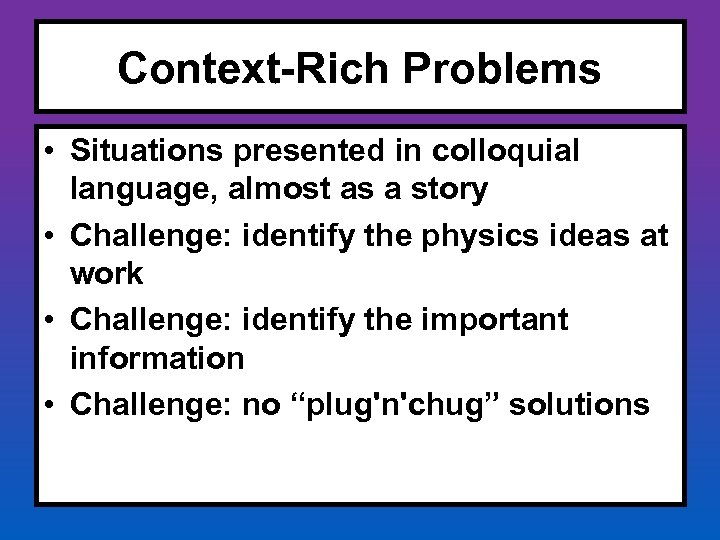 Context-Rich Problems

• Situations presented in colloquial language, almost as a story
• Challenge: identify the physics ideas at work
• Challenge: identify the important information
• Challenge: no “plug'n'chug” solutions